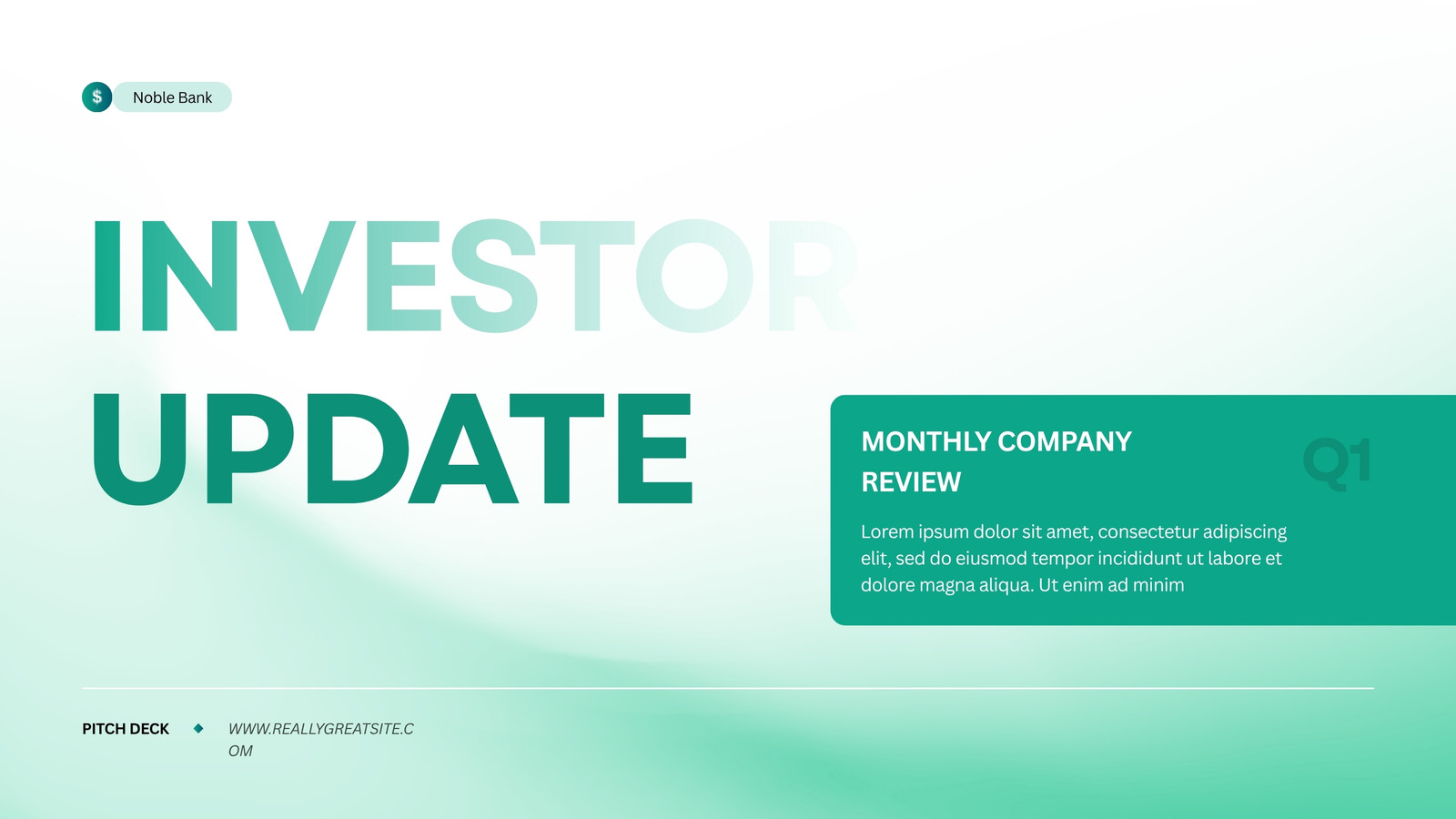 $ Noble Bank

INVESTOR
UPDATE

MONTHLY COMPANY REVIEW

Q1

Lorem ipsum dolor sit amet, consectetur adipiscing elit, sed do eiusmod tempor incididunt ut labore et dolore magna aliqua. Ut enim ad minim

PITCH DECK

WWW.REALLYGREATSITE.COM